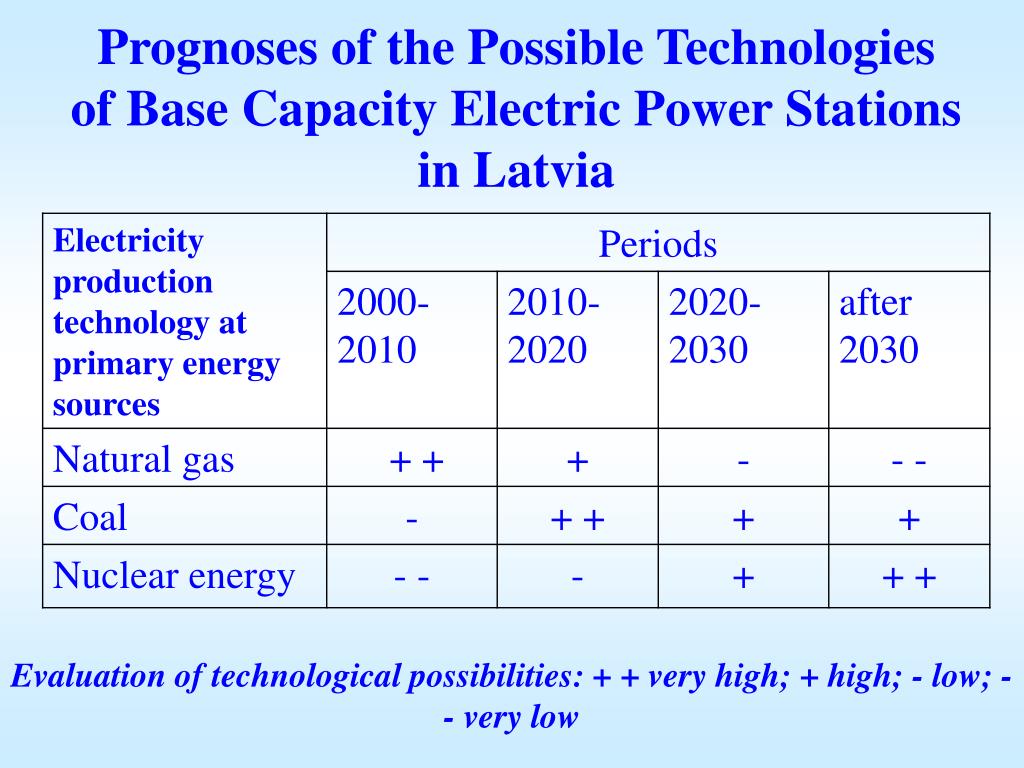 Prognoses of the Possible Technologies of Base Capacity Electric Power Stations in Latvia

| Electricity production technology at primary energy sources | Periods | | | |
|---|---|---|---|---|
| | 2000-2010 | 2010-2020 | 2020-2030 | after 2030 |
| Natural gas | + + | + | - | - - |
| Coal | - | + + | + | + |
| Nuclear energy | - - | - | + | + + |

Evaluation of technological possibilities: + + very high; + high; - low; - - very low